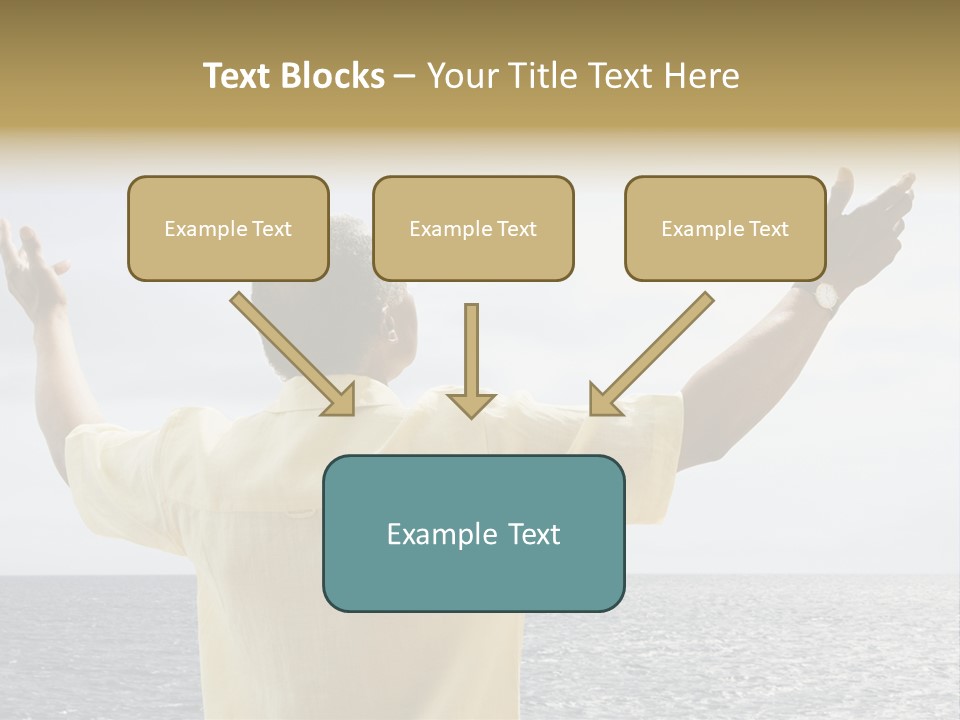 Text Blocks – Your Title Text Here

Example Text

Example Text

Example Text

Example Text